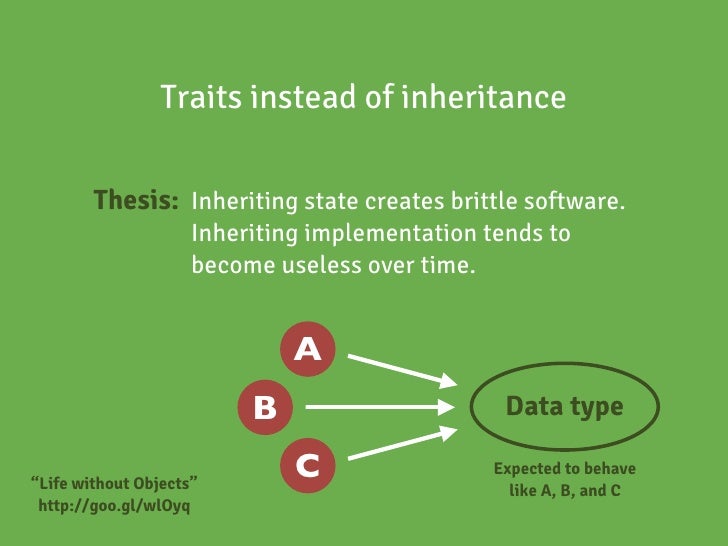 Traits instead of inheritance

Thesis: Inheriting state creates brittle software. Inheriting implementation tends to become useless over time.

A

B

C

Data type

Expected to behave like A, B, and C

“Life without Objects”
http://goo.gl/wlOyq